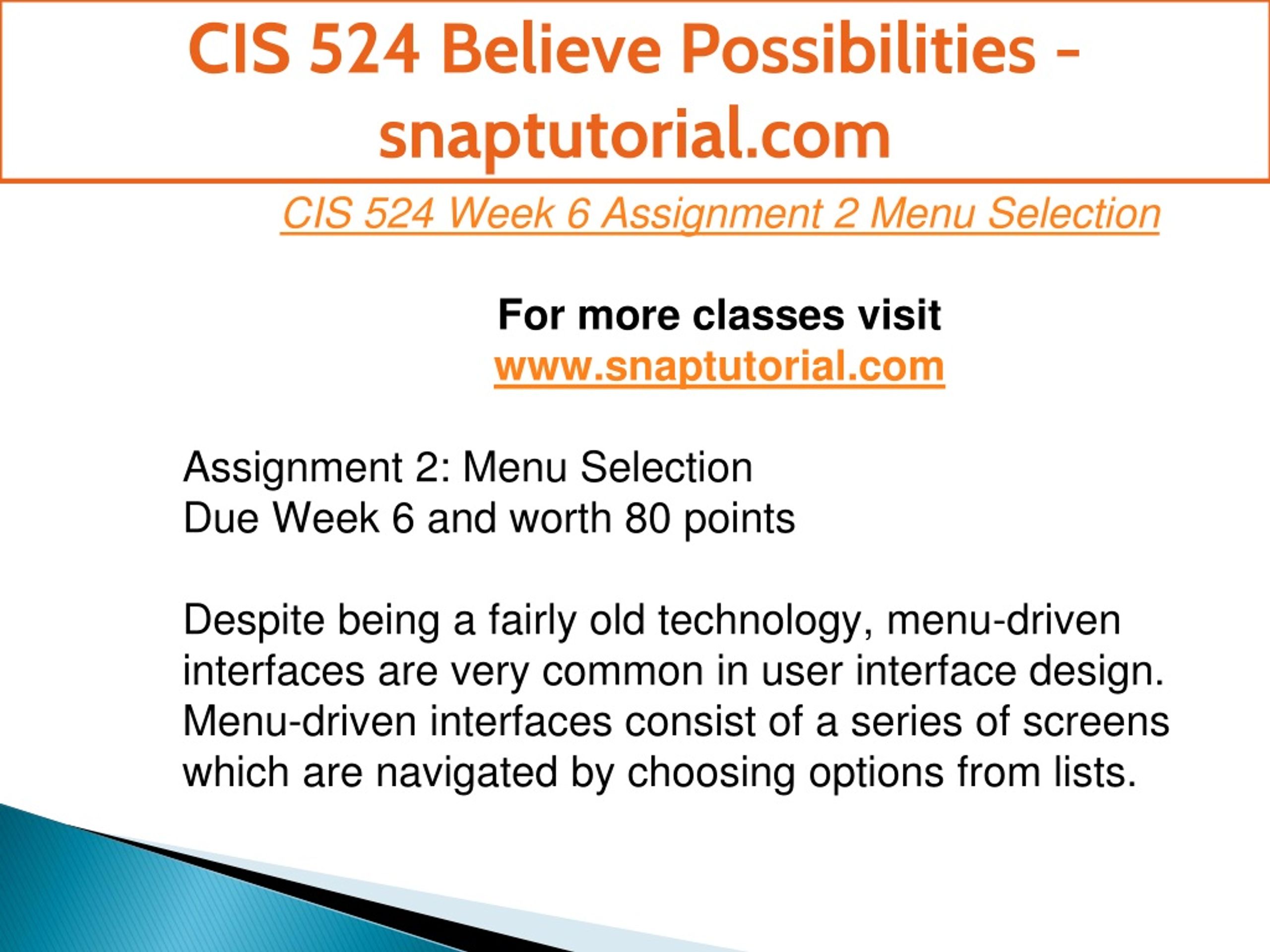 CIS 524 Believe Possibilities - snaptutorial.com

CIS 524 Week 6 Assignment 2 Menu Selection

For more classes visit
www.snaptutorial.com

Assignment 2: Menu Selection
Due Week 6 and worth 80 points

Despite being a fairly old technology, menu-driven interfaces are very common in user interface design. Menu-driven interfaces consist of a series of screens which are navigated by choosing options from lists.